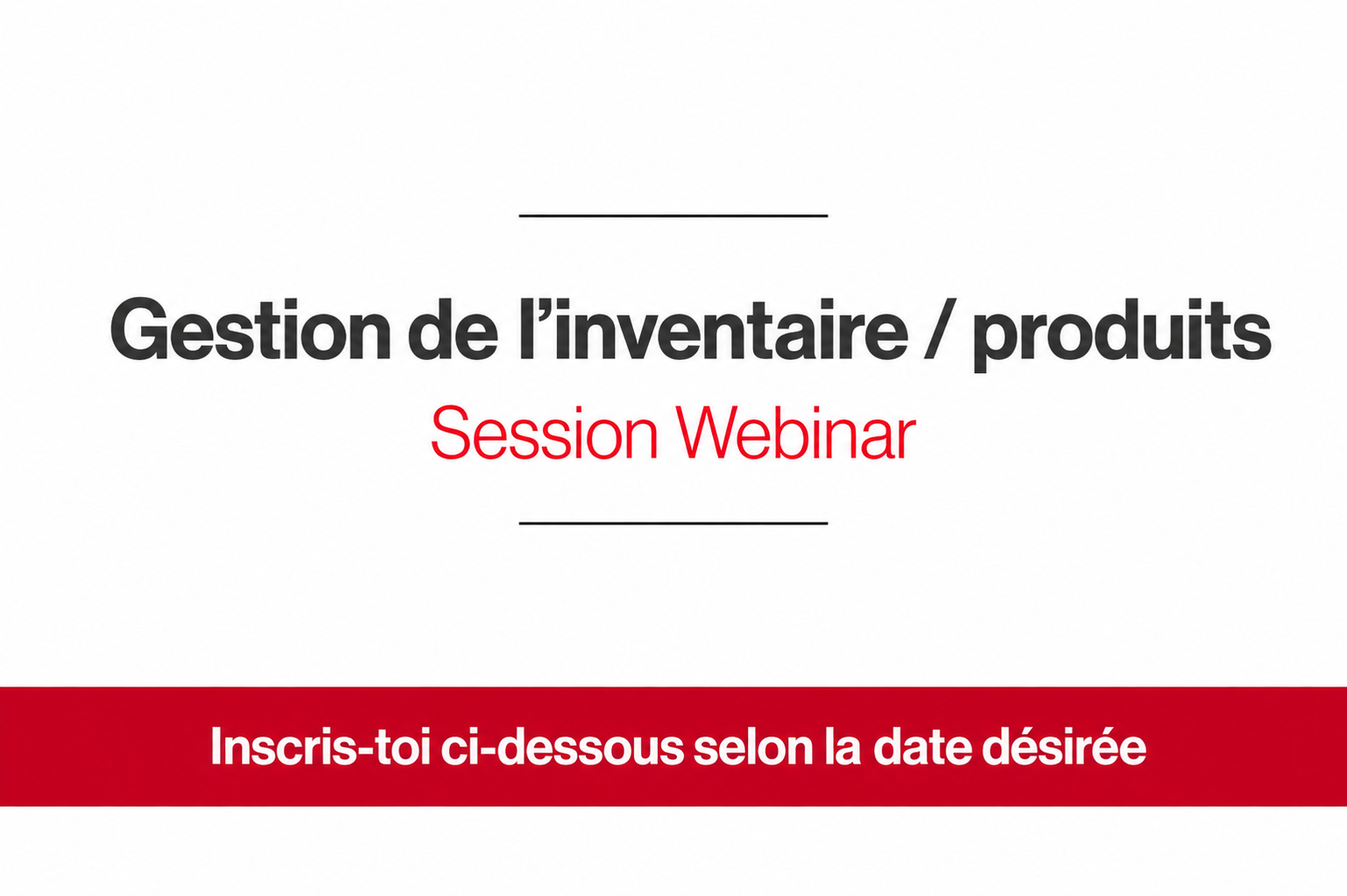 Gestion de l’inventaire / produits
Session Webinar

Inscris-toi ci-dessous selon la date désirée